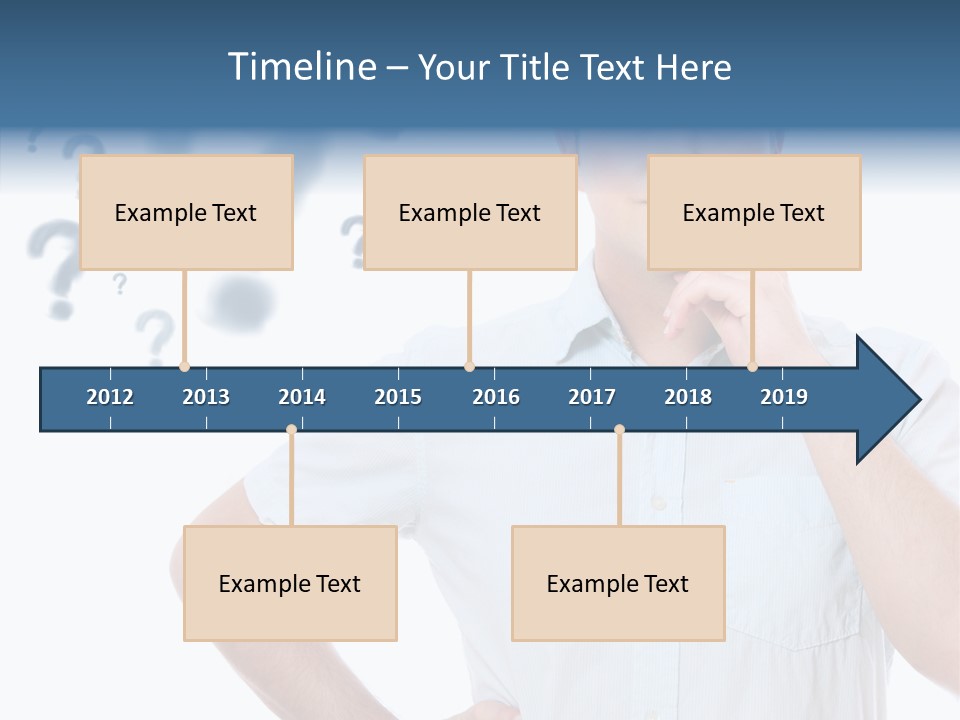 Timeline – Your Title Text Here

Example Text

Example Text

Example Text

2012 2013 2014 2015 2016 2017 2018 2019

Example Text

Example Text